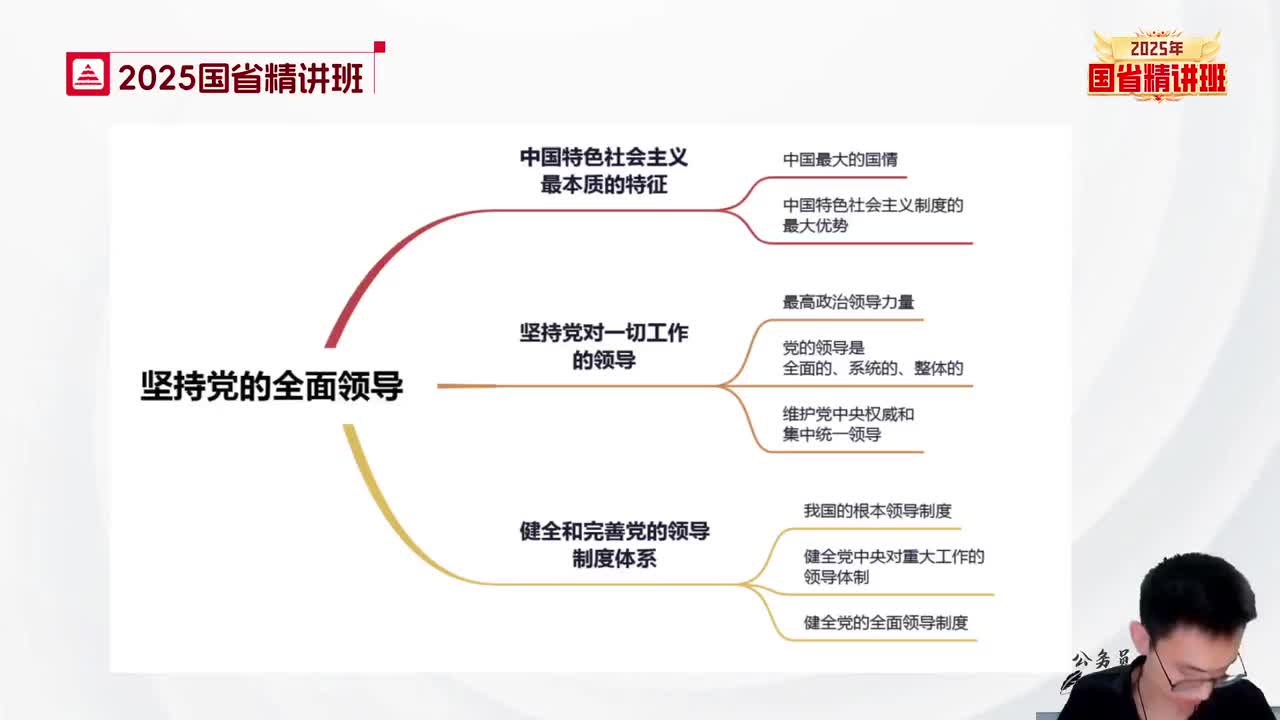 2025国省精讲班

2025年
国省精讲班

坚持党的全面领导

中国特色社会主义最本质的特征

中国最大的国情

中国特色社会主义制度的最大优势

坚持党对一切工作的领导

最高政治领导力量

党的领导是全面的、系统的、整体的

维护党中央权威和集中统一领导

健全和完善党的领导制度体系

我国的根本领导制度

健全党中央对重大工作的领导体制

健全党的全面领导制度

公务员